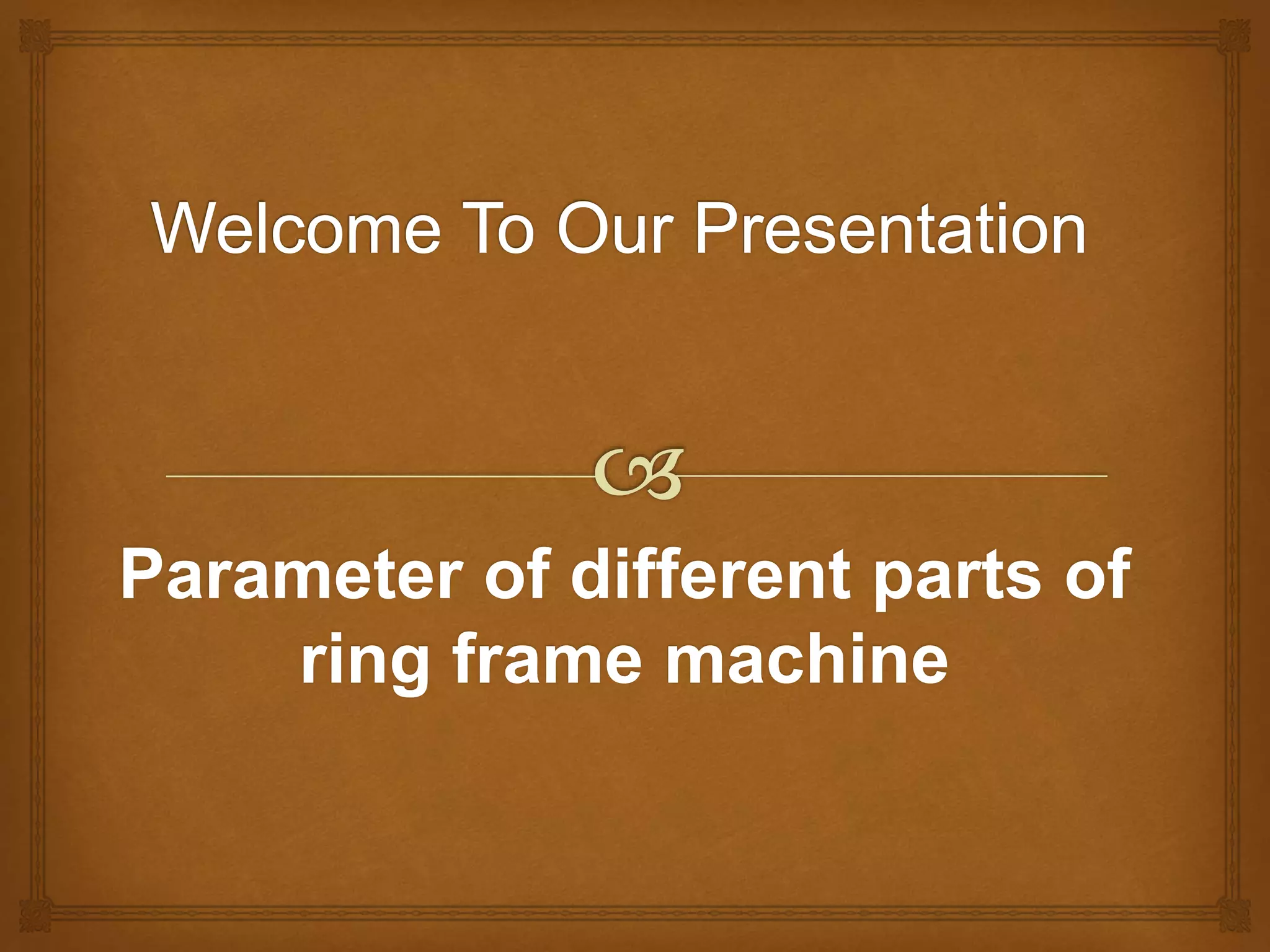 Welcome To Our Presentation

Parameter of different parts of ring frame machine